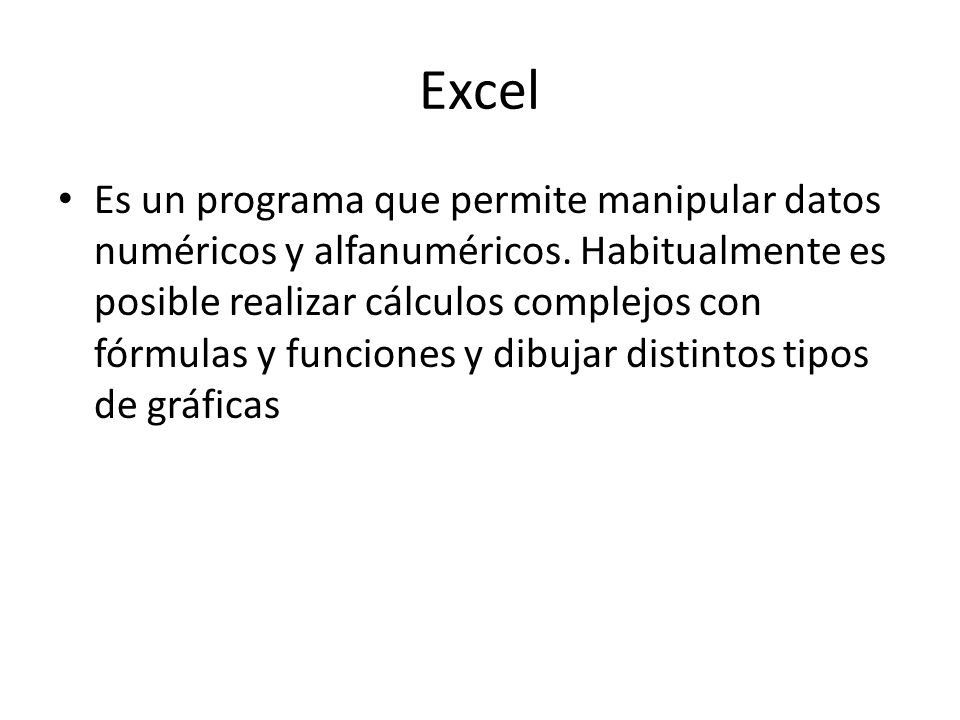 Excel

• Es un programa que permite manipular datos numéricos y alfanuméricos. Habitualmente es posible realizar cálculos complejos con fórmulas y funciones y dibujar distintos tipos de gráficas